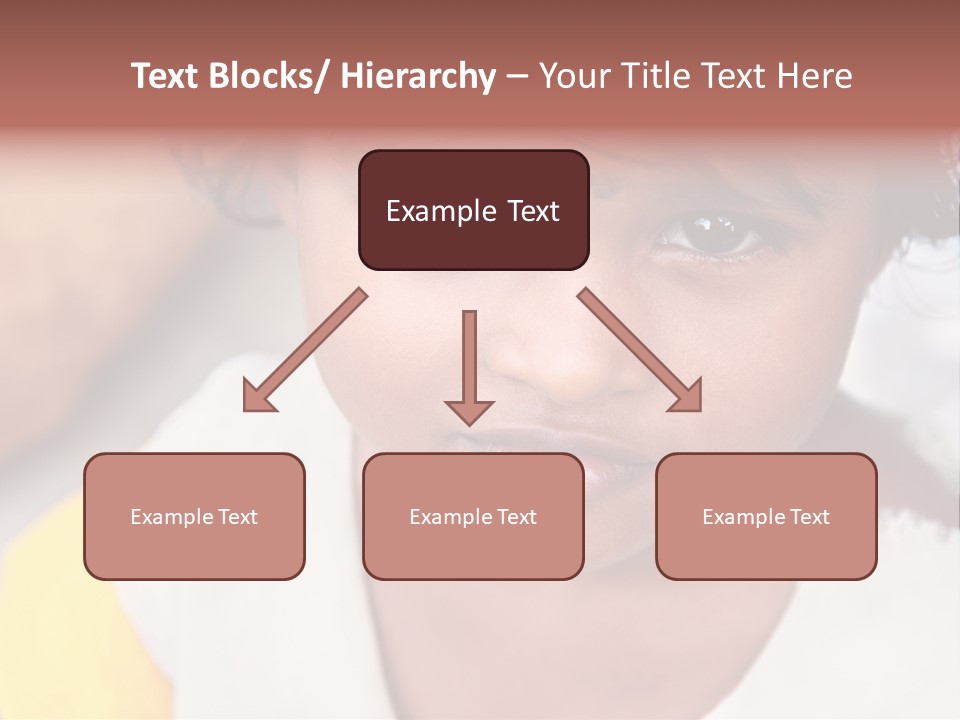 Text Blocks/ Hierarchy – Your Title Text Here

Example Text

Example Text

Example Text

Example Text